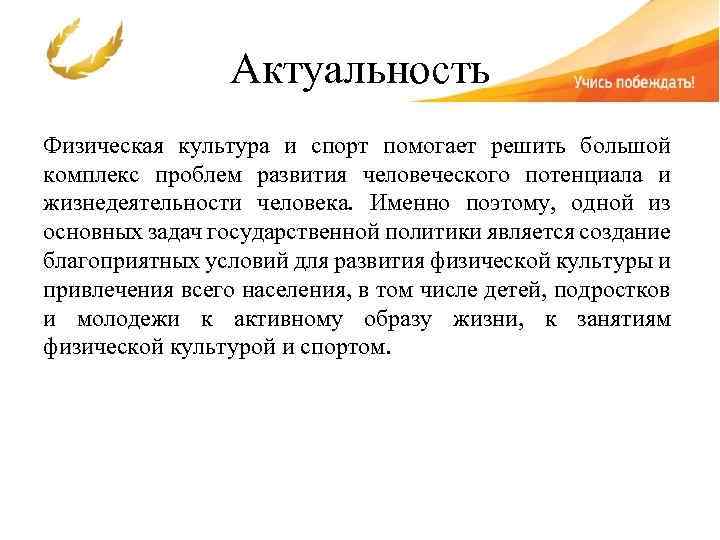 Актуальность

Учись побеждать!

Физическая культура и спорт помогает решить большой комплекс проблем развития человеческого потенциала и жизнедеятельности человека. Именно поэтому, одной из основных задач государственной политики является создание благоприятных условий для развития физической культуры и привлечения всего населения, в том числе детей, подростков и молодежи к активному образу жизни, к занятиям физической культурой и спортом.